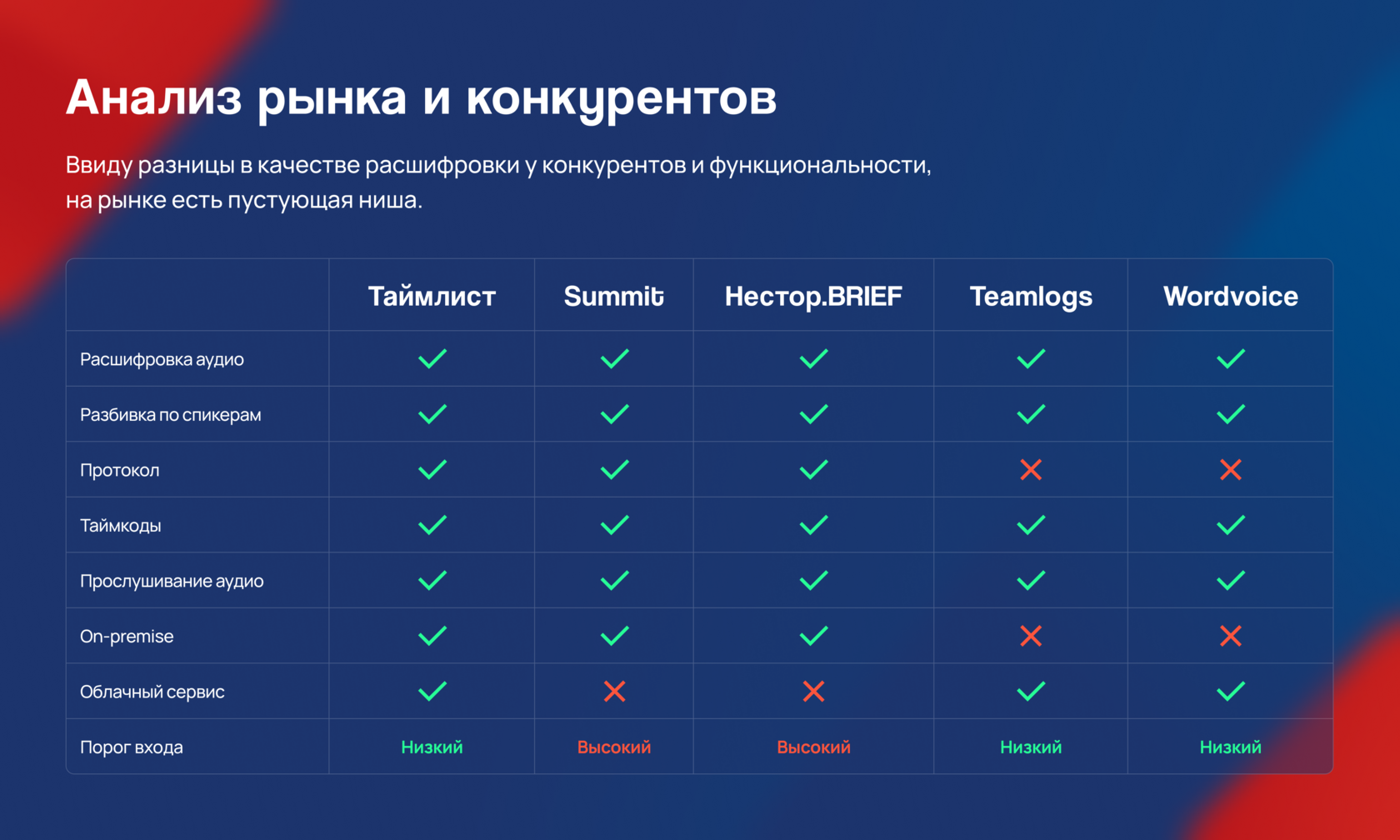 Анализ рынка и конкурентов

Ввиду разницы в качестве расшифровки у конкурентов и функциональности, на рынке есть пустующая ниша.

| | Таймлист | Summit | Нестор.BRIEF | Teamlogs | Wordvoice |
|---|---|---|---|---|---|
| Расшифровка аудио | ✓ | ✓ | ✓ | ✓ | ✓ |
| Разбивка по спикерам | ✓ | ✓ | ✓ | ✓ | ✓ |
| Протокол | ✓ | ✓ | ✓ | ✗ | ✗ |
| Таймкоды | ✓ | ✓ | ✓ | ✓ | ✓ |
| Прослушивание аудио | ✓ | ✓ | ✓ | ✓ | ✓ |
| On-premise | ✓ | ✓ | ✓ | ✗ | ✗ |
| Облачный сервис | ✓ | ✗ | ✗ | ✓ | ✓ |
| Порог входа | Низкий | Высокий | Высокий | Низкий | Низкий |